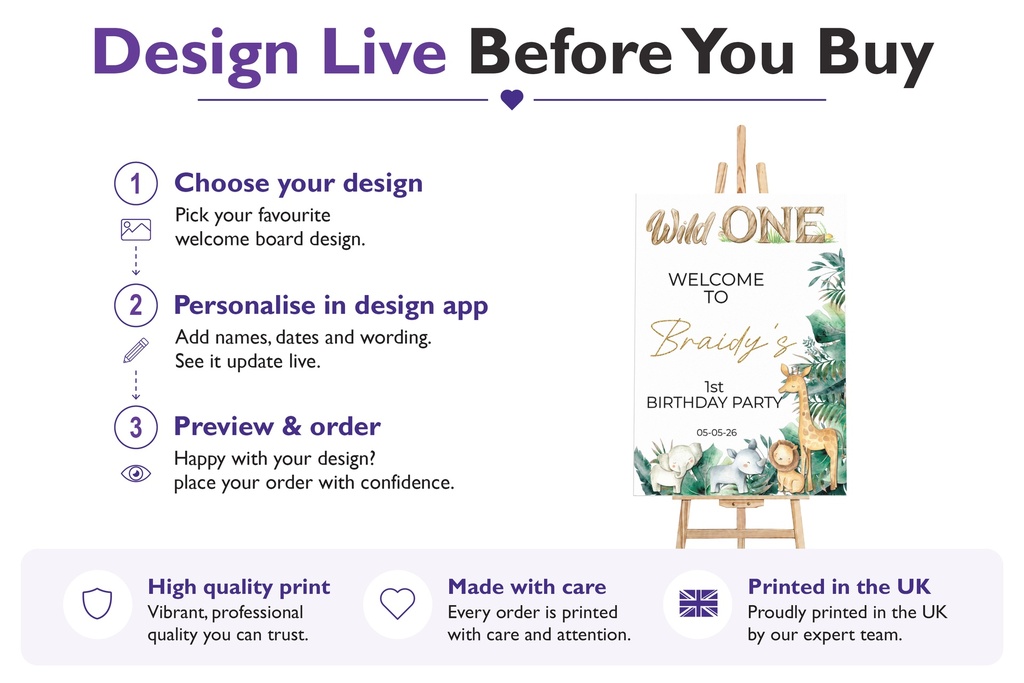 Design Live Before You Buy

1 Choose your design
Pick your favourite welcome board design.

2 Personalise in design app
Add names, dates and wording. See it update live.

3 Preview & order
Happy with your design? place your order with confidence.

Wild ONE

WELCOME TO

Braidy's

1st
BIRTHDAY PARTY

05-05-26

High quality print
Vibrant, professional quality you can trust.

Made with care
Every order is printed with care and attention.

Printed in the UK
Proudly printed in the UK by our expert team.